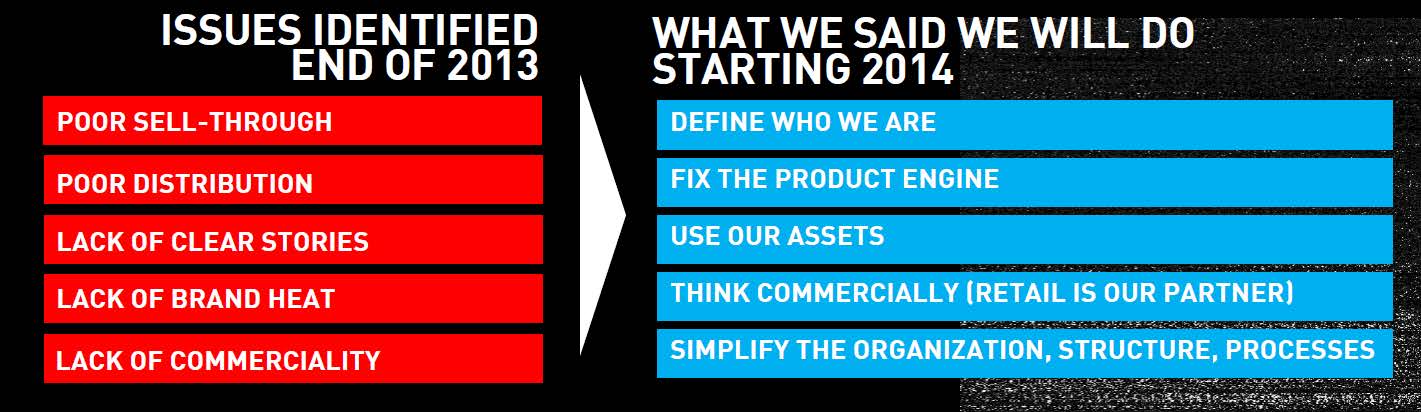 ISSUES IDENTIFIED END OF 2013

POOR SELL-THROUGH

POOR DISTRIBUTION

LACK OF CLEAR STORIES

LACK OF BRAND HEAT

LACK OF COMMERCIALITY

WHAT WE SAID WE WILL DO STARTING 2014

DEFINE WHO WE ARE

FIX THE PRODUCT ENGINE

USE OUR ASSETS

THINK COMMERCIALLY (RETAIL IS OUR PARTNER)

SIMPLIFY THE ORGANIZATION, STRUCTURE, PROCESSES